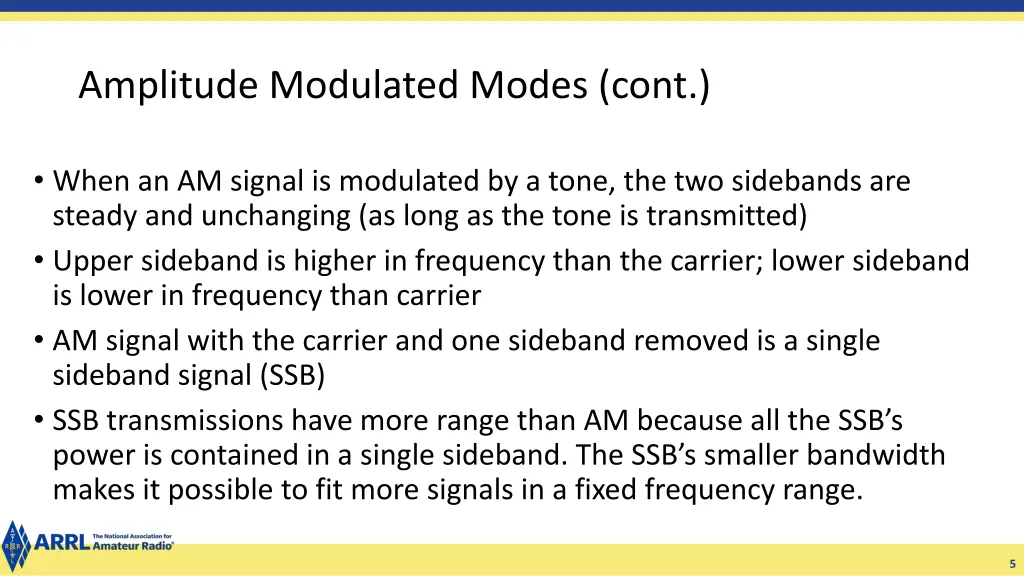 Amplitude Modulated Modes (cont.)

• When an AM signal is modulated by a tone, the two sidebands are steady and unchanging (as long as the tone is transmitted)
• Upper sideband is higher in frequency than the carrier; lower sideband is lower in frequency than carrier
• AM signal with the carrier and one sideband removed is a single sideband signal (SSB)
• SSB transmissions have more range than AM because all the SSB's power is contained in a single sideband. The SSB's smaller bandwidth makes it possible to fit more signals in a fixed frequency range.

ARRL The National Association for Amateur Radio®

5